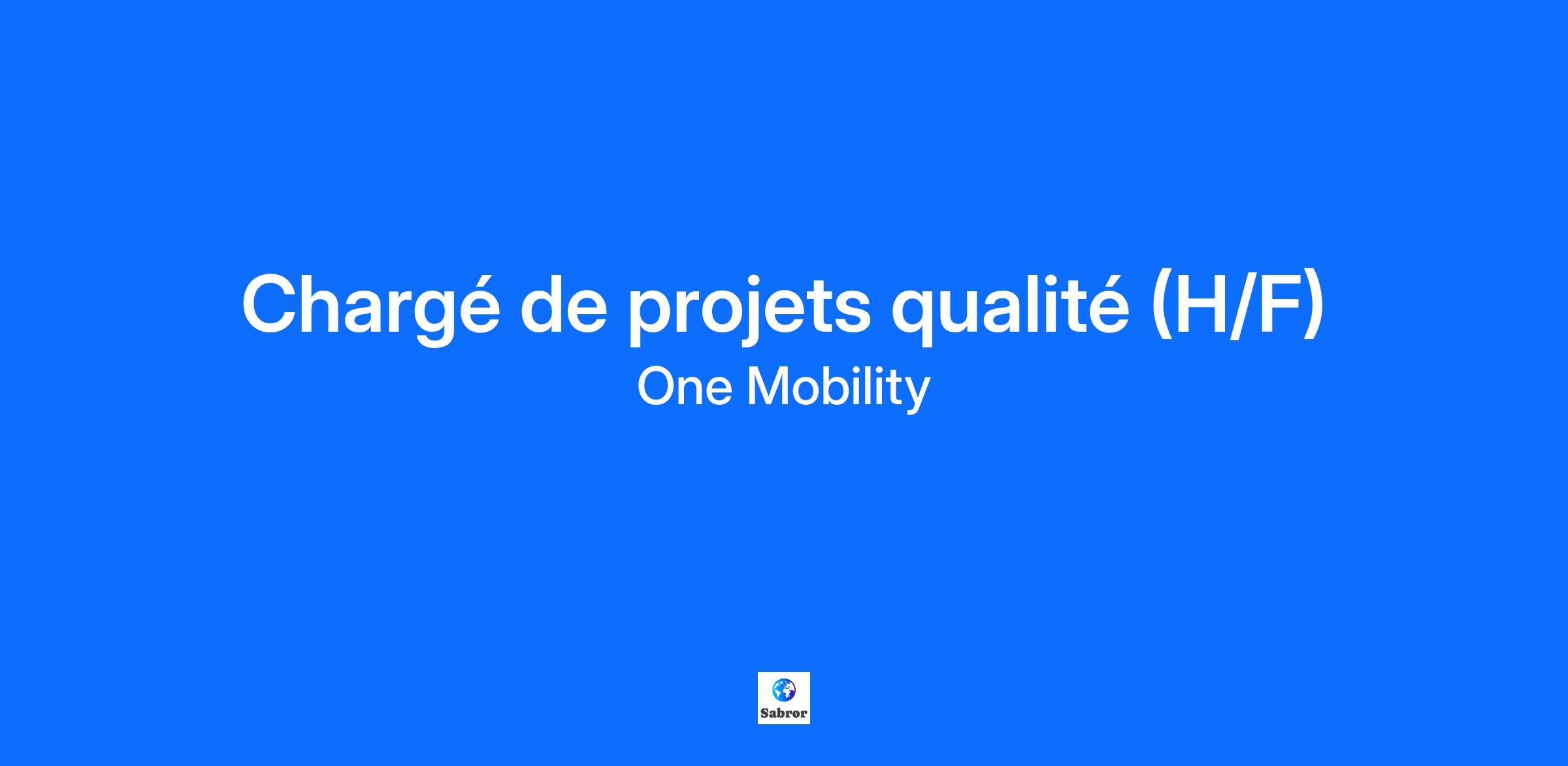 Chargé de projets qualité (H/F)
One Mobility

Sabror